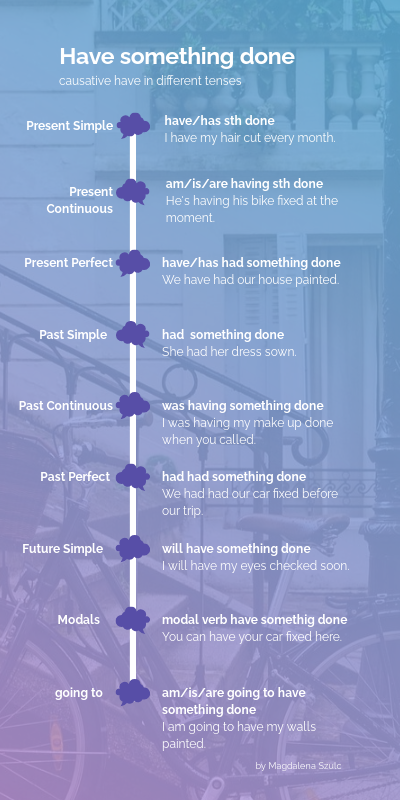 Have something done
causative have in different tenses

Present Simple
have/has sth done
I have my hair cut every month.

Present Continuous
am/is/are having sth done
He's having his bike fixed at the moment.

Present Perfect
have/has had something done
We have had our house painted.

Past Simple
had something done
She had her dress sown.

Past Continuous
was having something done
I was having my make up done when you called.

Past Perfect
had had something done
We had had our car fixed before our trip.

Future Simple
will have something done
I will have my eyes checked soon.

Modals
modal verb have somethig done
You can have your car fixed here.

going to
am/is/are going to have something done
I am going to have my walls painted.

by Magdalena Szulc